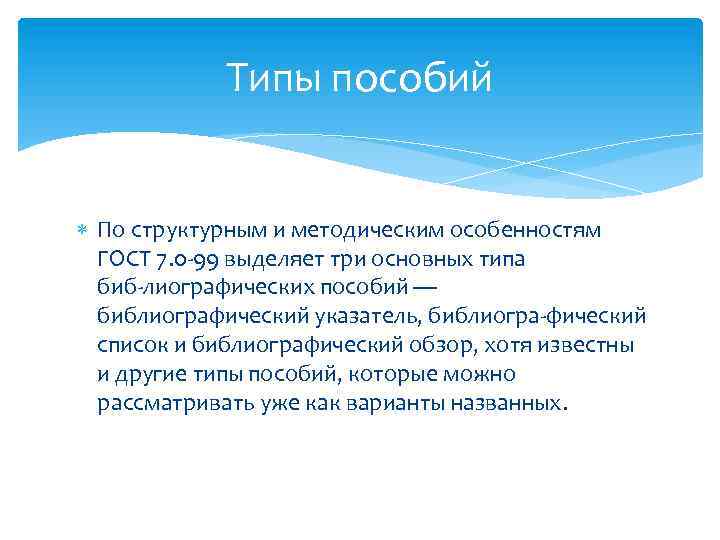 Типы пособий

По структурным и методическим особенностям ГОСТ 7.0-99 выделяет три основных типа биб-лиографических пособий — библиографический указатель, библиогра-фический список и библиографический обзор, хотя известны и другие типы пособий, которые можно рассматривать уже как варианты названных.